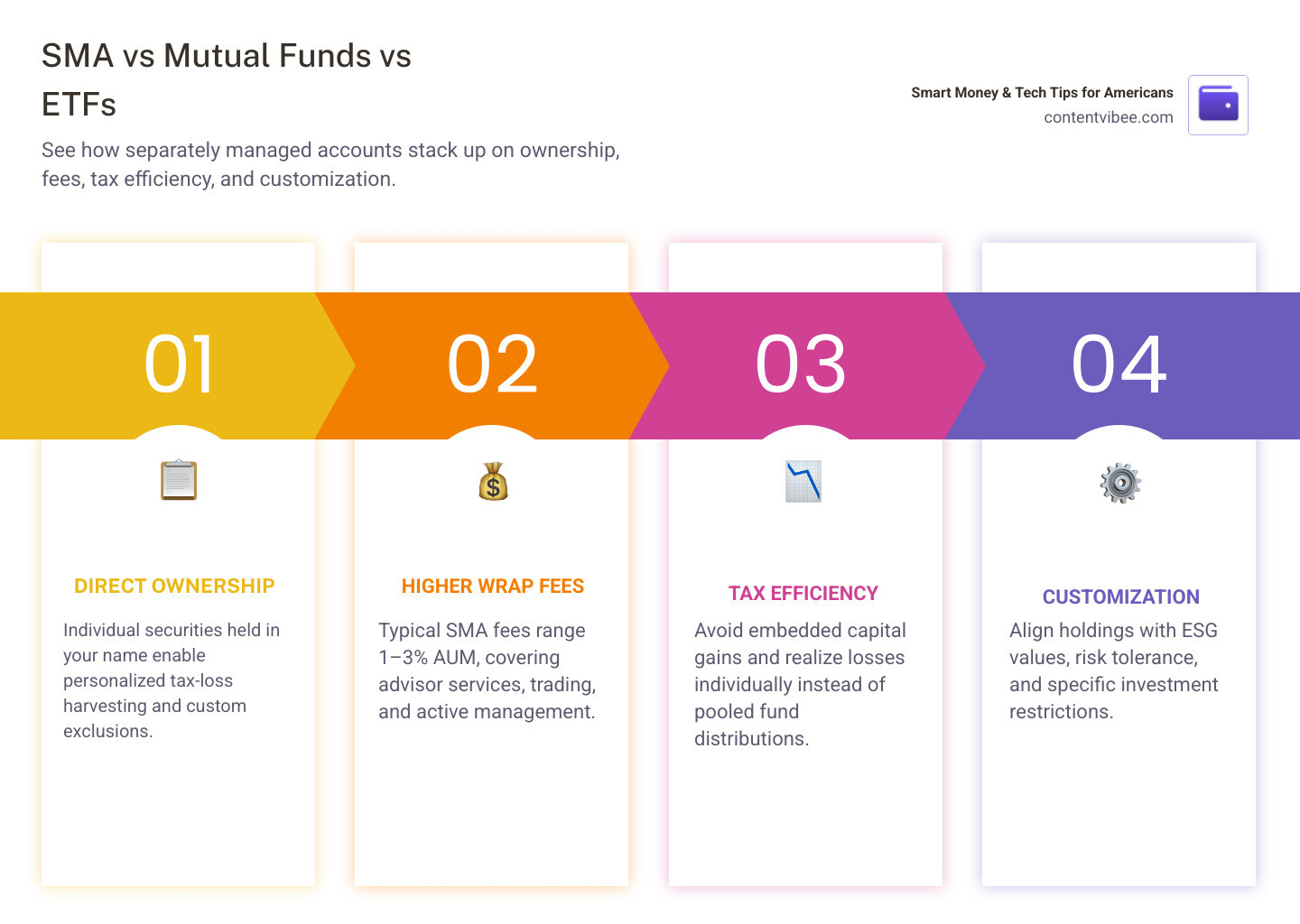 SMA vs Mutual Funds vs ETFs

See how separately managed accounts stack up on ownership, fees, tax efficiency, and customization.

Smart Money & Tech Tips for Americans
contentvibee.com

01

DIRECT OWNERSHIP

Individual securities held in your name enable personalized tax-loss harvesting and custom exclusions.

02

HIGHER WRAP FEES

Typical SMA fees range 1–3% AUM, covering advisor services, trading, and active management.

03

TAX EFFICIENCY

Avoid embedded capital gains and realize losses individually instead of pooled fund distributions.

04

CUSTOMIZATION

Align holdings with ESG values, risk tolerance, and specific investment restrictions.